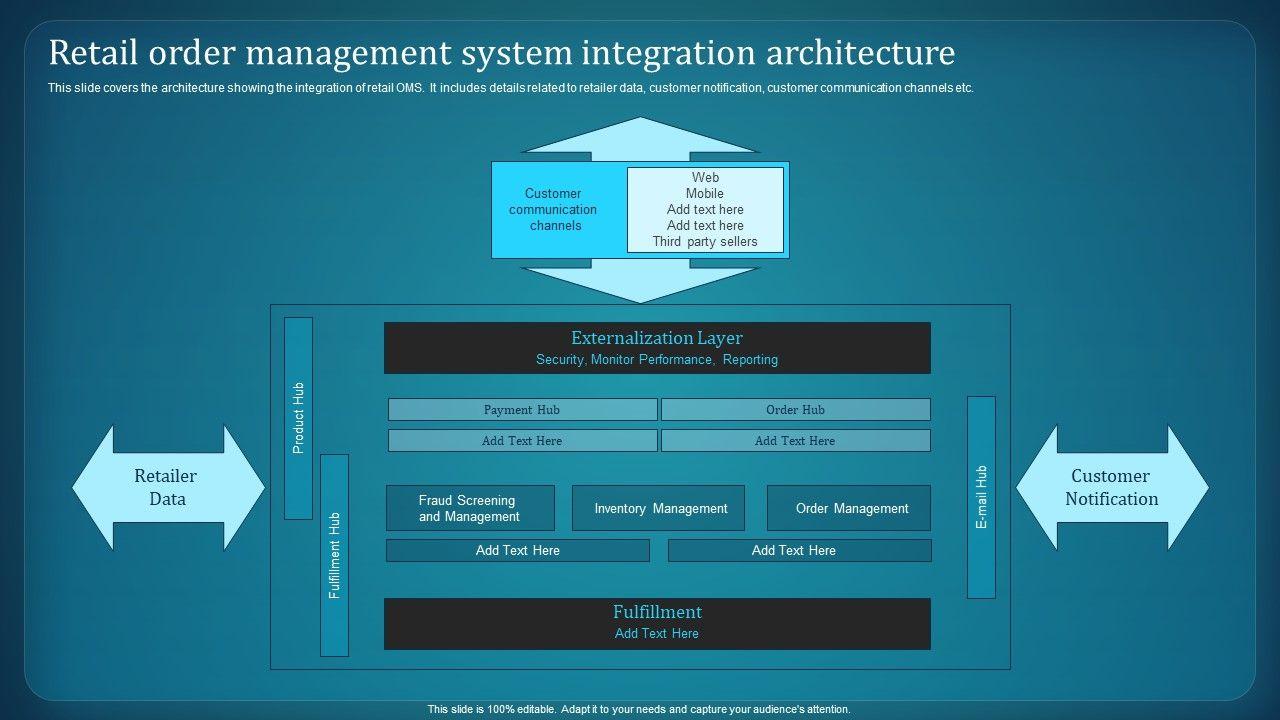 Retail order management system integration architecture

This slide covers the architecture showing the integration of retail OMS. It includes details related to retailer data, customer notification, customer communication channels etc.

Customer communication channels

Web
Mobile
Add text here
Add text here
Third party sellers

Retailer Data

Product Hub

Fulfillment Hub

Externalization Layer
Security, Monitor Performance, Reporting

Payment Hub

Order Hub

Add Text Here

Add Text Here

Fraud Screening and Management

Inventory Management

Order Management

Add Text Here

Add Text Here

Fulfillment
Add Text Here

E-mail Hub

Customer Notification

This slide is 100% editable. Adapt it to your needs and capture your audience's attention.